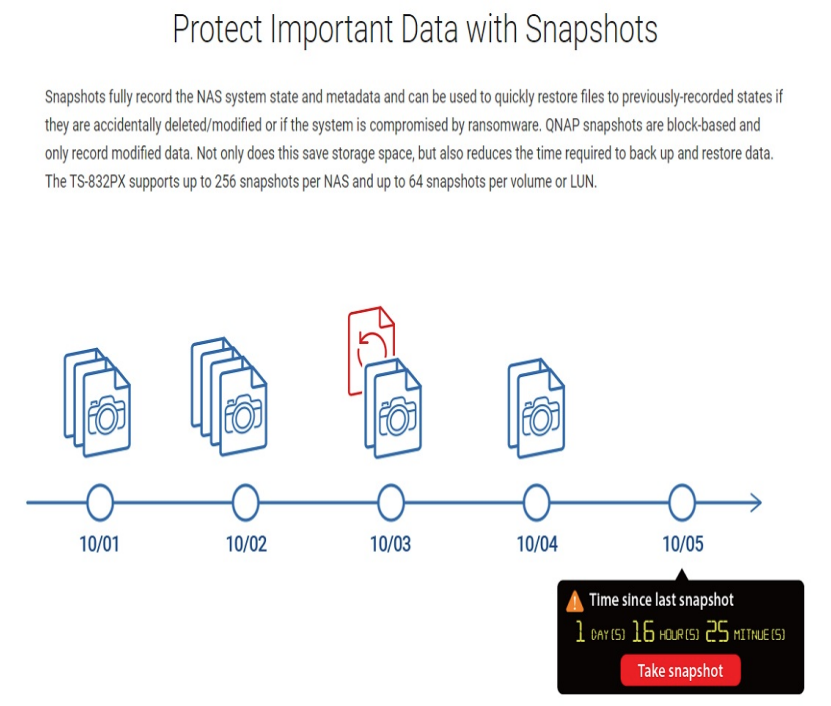 Protect Important Data with Snapshots

Snapshots fully record the NAS system state and metadata and can be used to quickly restore files to previously-recorded states if they are accidentally deleted/modified or if the system is compromised by ransomware. QNAP snapshots are block-based and only record modified data. Not only does this save storage space, but also reduces the time required to back up and restore data. The TS-832PX supports up to 256 snapshots per NAS and up to 64 snapshots per volume or LUN.

10/01

10/02

10/03

10/04

10/05

Time since last snapshot

1 DAY(S) 16 HOUR(S) 25 MITNUE(S)

Take snapshot